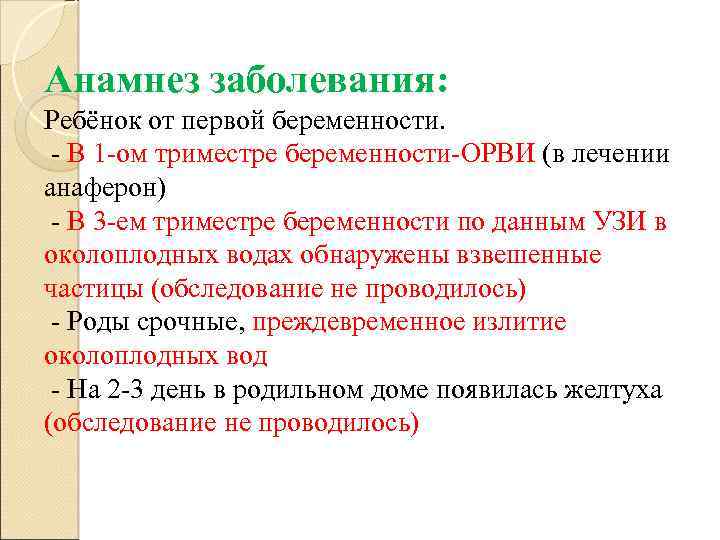 Анамнез заболевания:

Ребёнок от первой беременности.

- В 1-ом триместре беременности-ОРВИ (в лечении анаферон)

- В 3-ем триместре беременности по данным УЗИ в околоплодных водах обнаружены взвешенные частицы (обследование не проводилось)

- Роды срочные, преждевременное излитие околоплодных вод

- На 2-3 день в родильном доме появилась желтуха (обследование не проводилось)